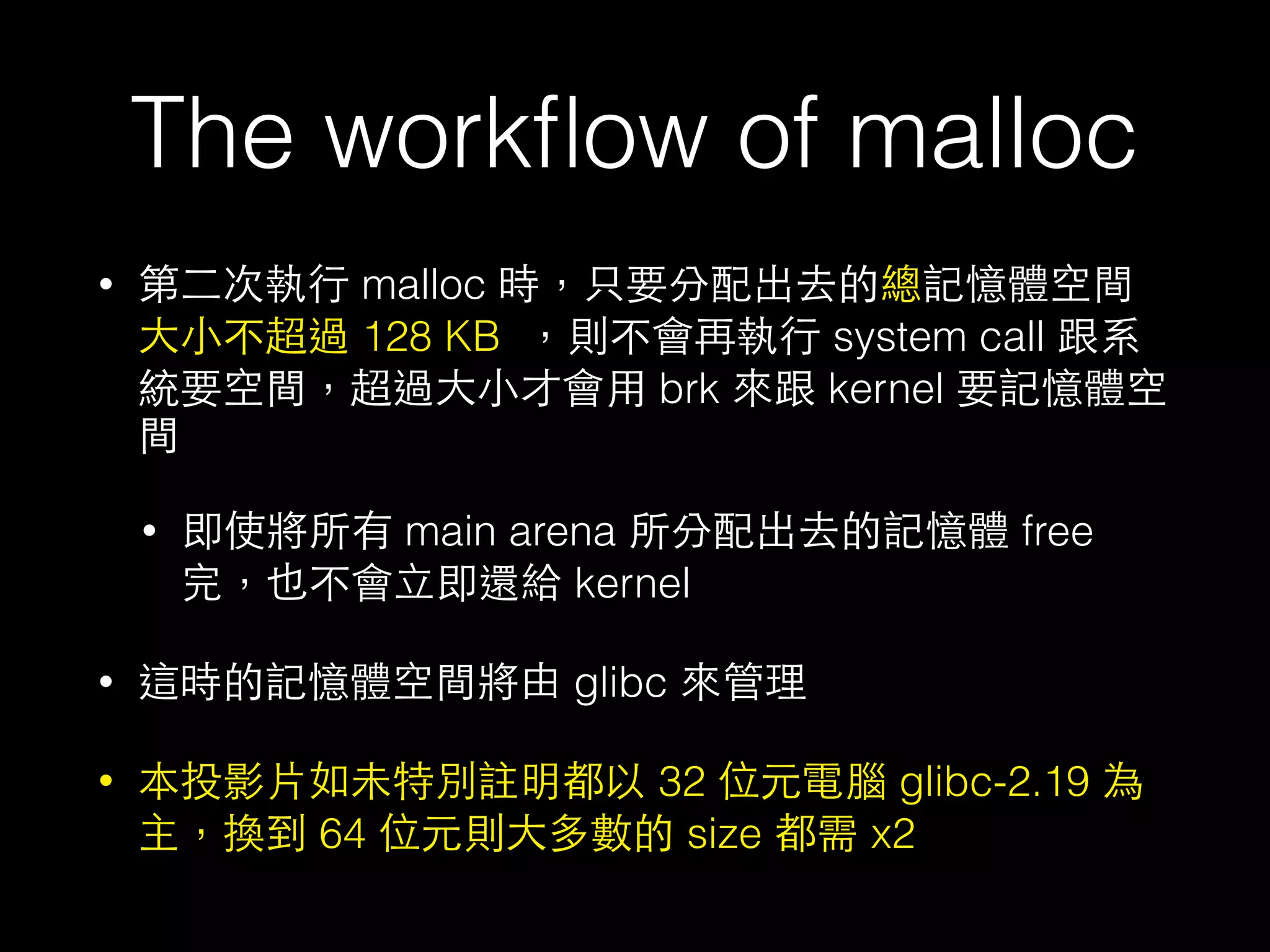 The workflow of malloc

• 第二次執行 malloc 時，只要分配出去的總記憶體空間大小不超過 128 KB ，則不會再執行 system call 跟系統要空間，超過大小才會用 brk 來跟 kernel 要記憶體空間

• 即使將所有 main arena 所分配出去的記憶體 free 完，也不會立即還給 kernel

• 這時的記憶體空間將由 glibc 來管理

• 本投影片如未特別註明都以 32 位元電腦 glibc-2.19 為主，換到 64 位元則大多數的 size 都需 x2